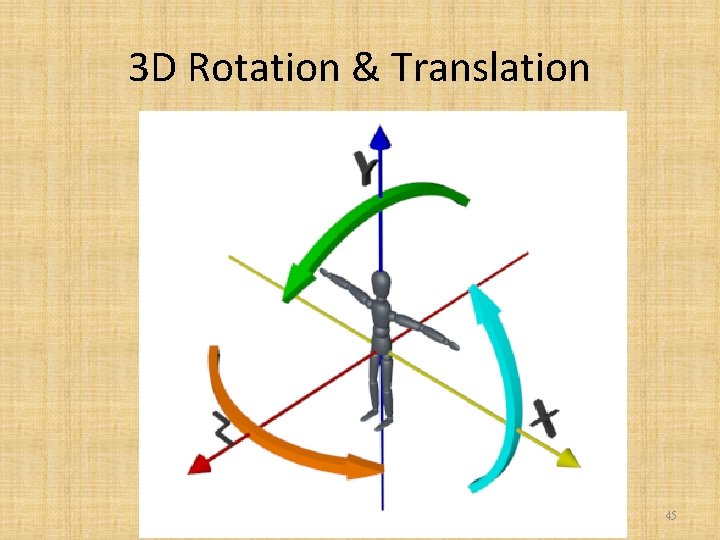 3D Rotation & Translation

Y

Z

X

45